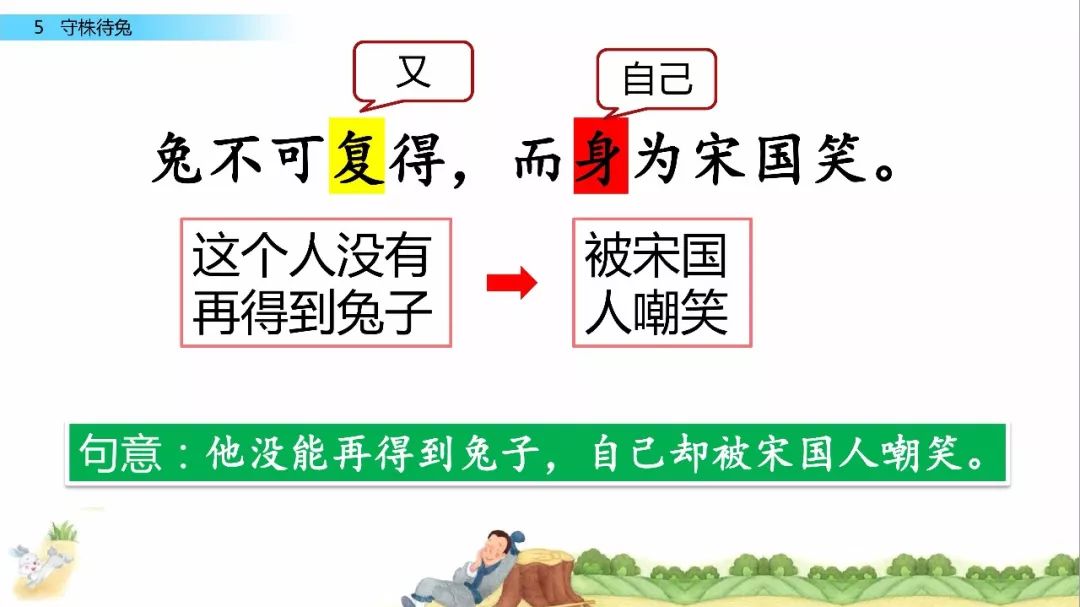 5 守株待兔

又

自己

兔不可复得，而身为宋国笑。

这个人没有再得到兔子

被宋国人嘲笑

句意：他没能再得到兔子，自己却被宋国人嘲笑。